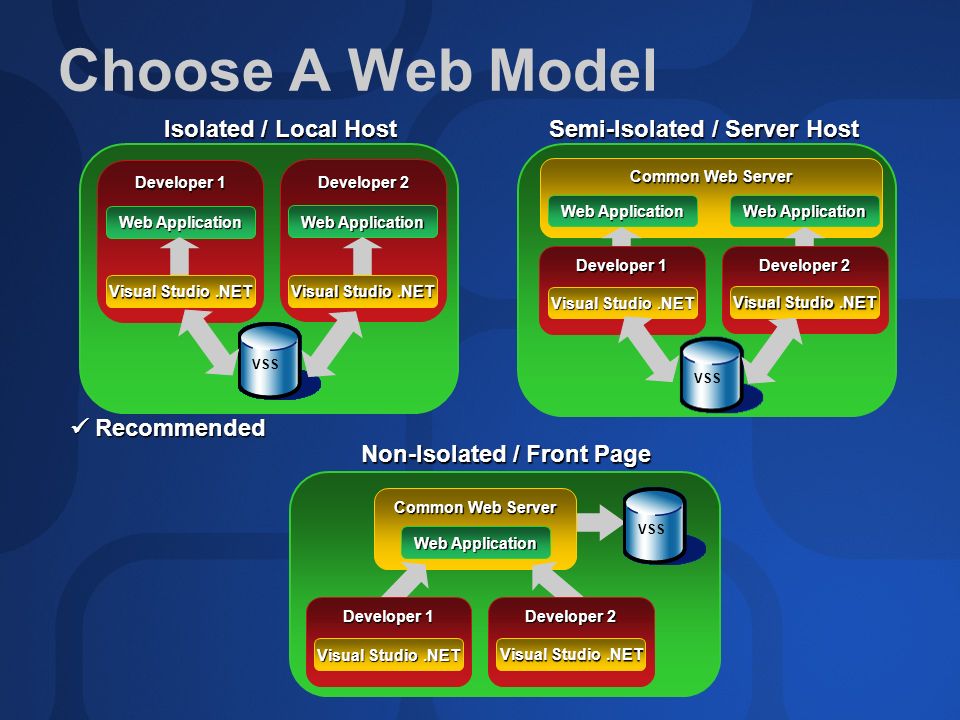 Choose A Web Model

Isolated / Local Host

Developer 1

Web Application

Visual Studio .NET

Developer 2

Web Application

Visual Studio .NET

VSS

✓ Recommended

Semi-Isolated / Server Host

Common Web Server

Web Application

Web Application

Developer 1

Visual Studio .NET

Developer 2

Visual Studio .NET

VSS

Non-Isolated / Front Page

Common Web Server

Web Application

VSS

Developer 1

Visual Studio .NET

Developer 2

Visual Studio .NET